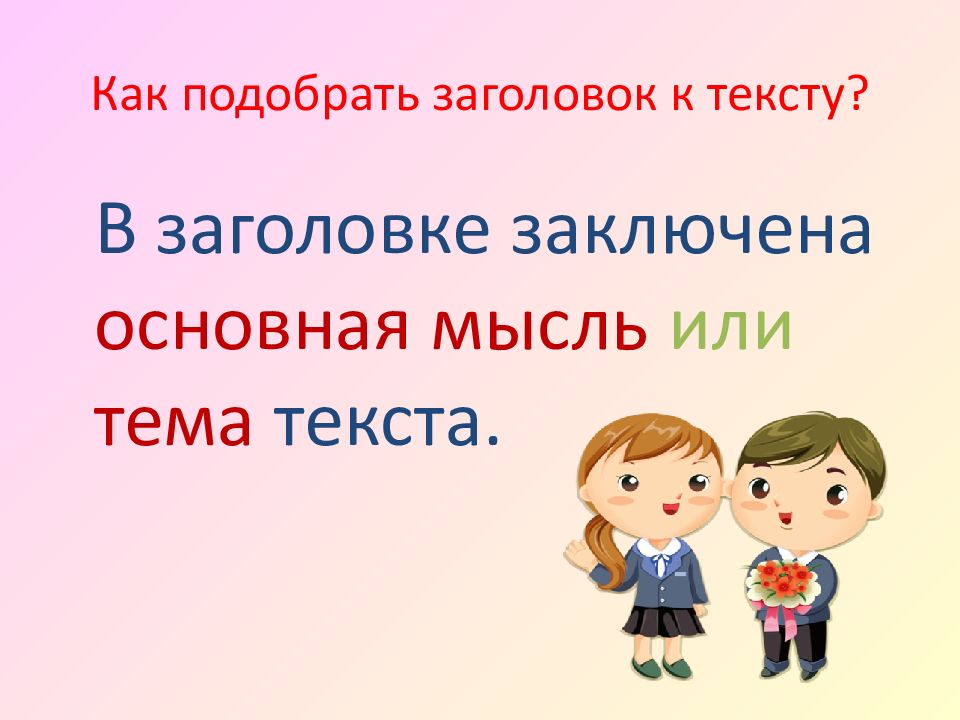 Как подобрать заголовок к тексту?

В заголовке заключена основная мысль или тема текста.